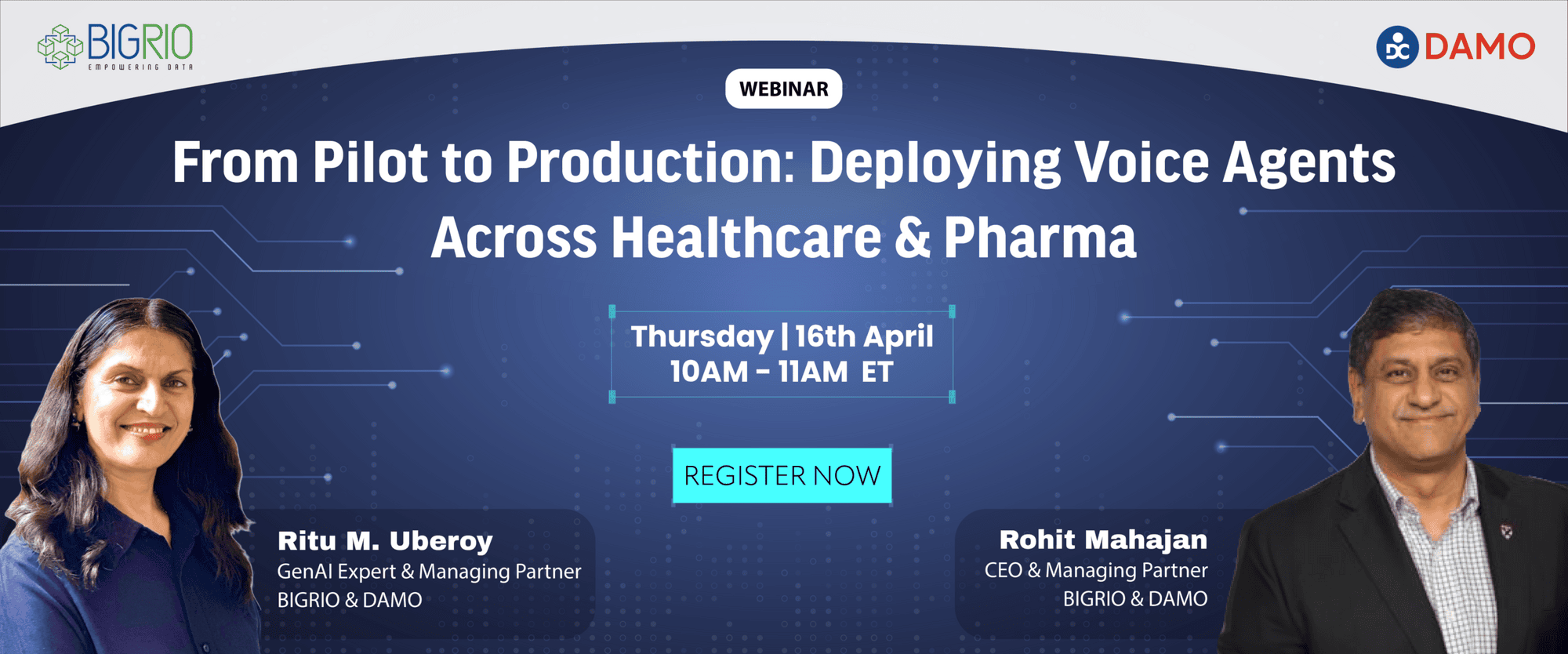 BIGRIO
EMPOWERING DATA

DC DAMO

WEBINAR

From Pilot to Production: Deploying Voice Agents Across Healthcare & Pharma

Thursday | 16th April
10AM - 11AM ET

REGISTER NOW

Ritu M. Uberoy
GenAI Expert & Managing Partner
BIGRIO & DAMO

Rohit Mahajan
CEO & Managing Partner
BIGRIO & DAMO